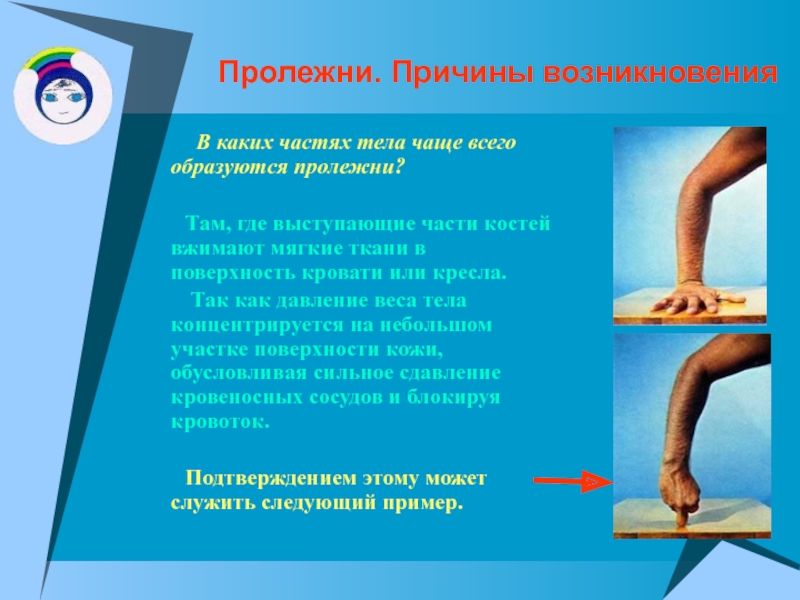 Пролежни. Причины возникновения

В каких частях тела чаще всего образуются пролежни?

Там, где выступающие части костей вжимают мягкие ткани в поверхность кровати или кресла.

Так как давление веса тела концентрируется на небольшом участке поверхности кожи, обусловливая сильное сдавление кровеносных сосудов и блокируя кровоток.

Подтверждением этому может служить следующий пример.